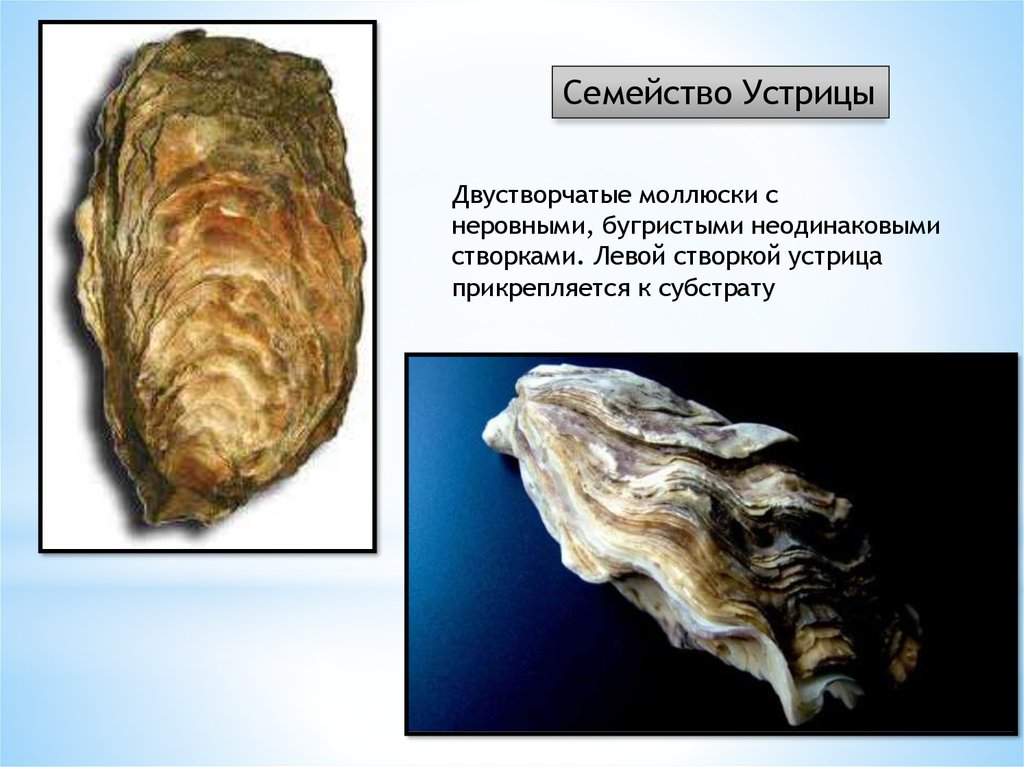 Семейство Устрицы

Двустворчатые моллюски с неровными, бугристыми неодинаковыми створками. Левой створкой устрица прикрепляется к субстрату